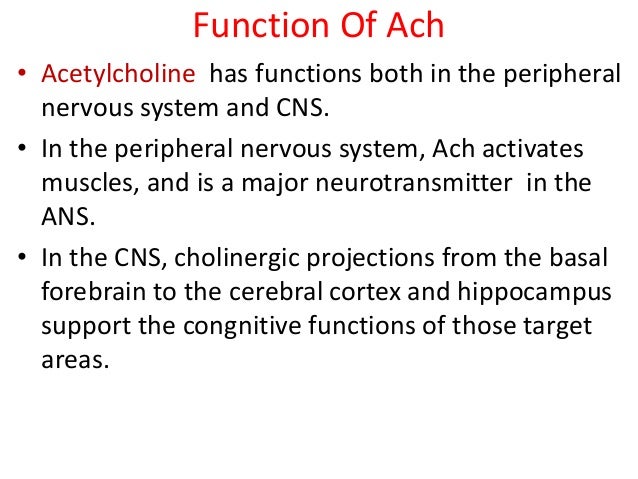 Function Of Ach

• Acetylcholine has functions both in the peripheral nervous system and CNS.

• In the peripheral nervous system, Ach activates muscles, and is a major neurotransmitter in the ANS.

• In the CNS, cholinergic projections from the basal forebrain to the cerebral cortex and hippocampus support the congnitive functions of those target areas.